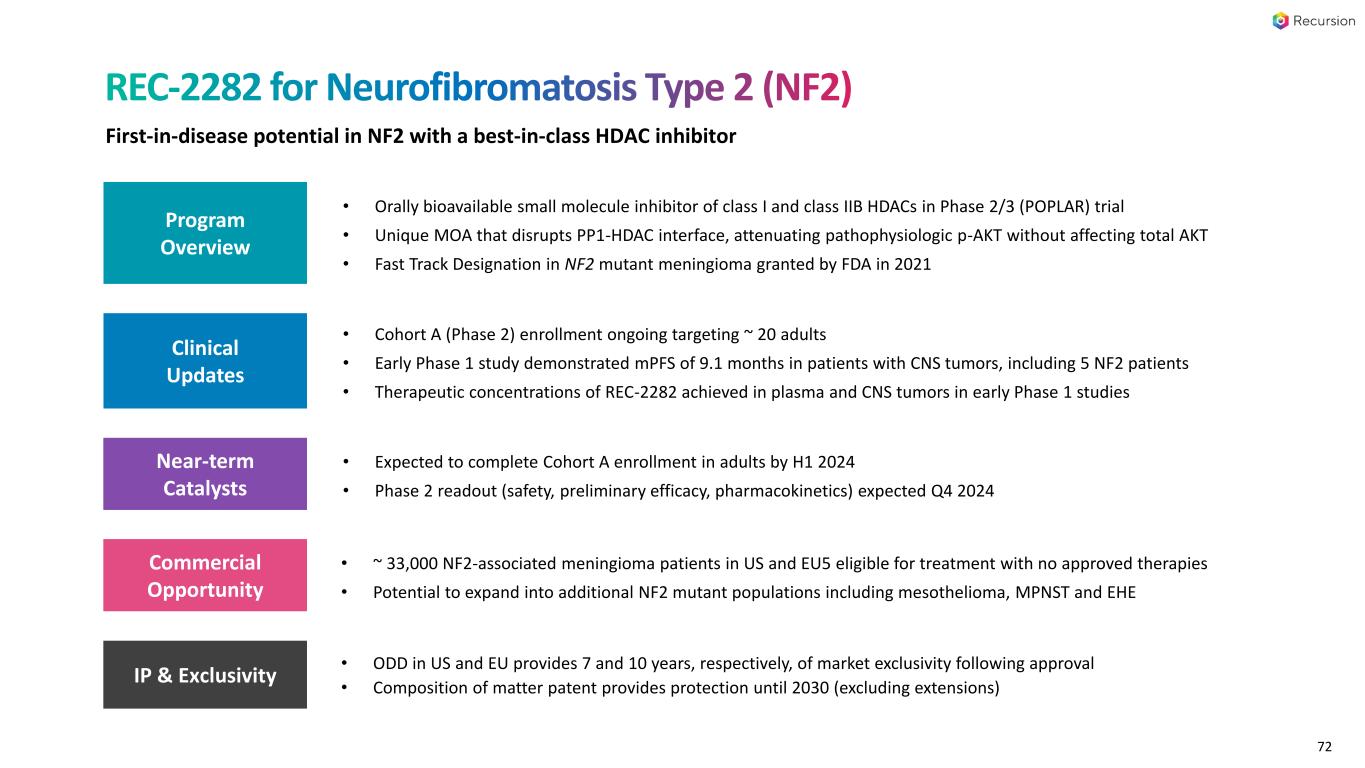 Recursion

REC-2282 for Neurofibromatosis Type 2 (NF2)

First-in-disease potential in NF2 with a best-in-class HDAC inhibitor

Program Overview

• Orally bioavailable small molecule inhibitor of class I and class IIB HDACs in Phase 2/3 (POPLAR) trial
• Unique MOA that disrupts PP1-HDAC interface, attenuating pathophysiologic p-AKT without affecting total AKT
• Fast Track Designation in NF2 mutant meningioma granted by FDA in 2021

Clinical Updates

• Cohort A (Phase 2) enrollment ongoing targeting ~ 20 adults
• Early Phase 1 study demonstrated mPFS of 9.1 months in patients with CNS tumors, including 5 NF2 patients
• Therapeutic concentrations of REC-2282 achieved in plasma and CNS tumors in early Phase 1 studies

Near-term Catalysts

• Expected to complete Cohort A enrollment in adults by H1 2024
• Phase 2 readout (safety, preliminary efficacy, pharmacokinetics) expected Q4 2024

Commercial Opportunity

• ~ 33,000 NF2-associated meningioma patients in US and EU5 eligible for treatment with no approved therapies
• Potential to expand into additional NF2 mutant populations including mesothelioma, MPNST and EHE

IP & Exclusivity

• ODD in US and EU provides 7 and 10 years, respectively, of market exclusivity following approval
• Composition of matter patent provides protection until 2030 (excluding extensions)

72